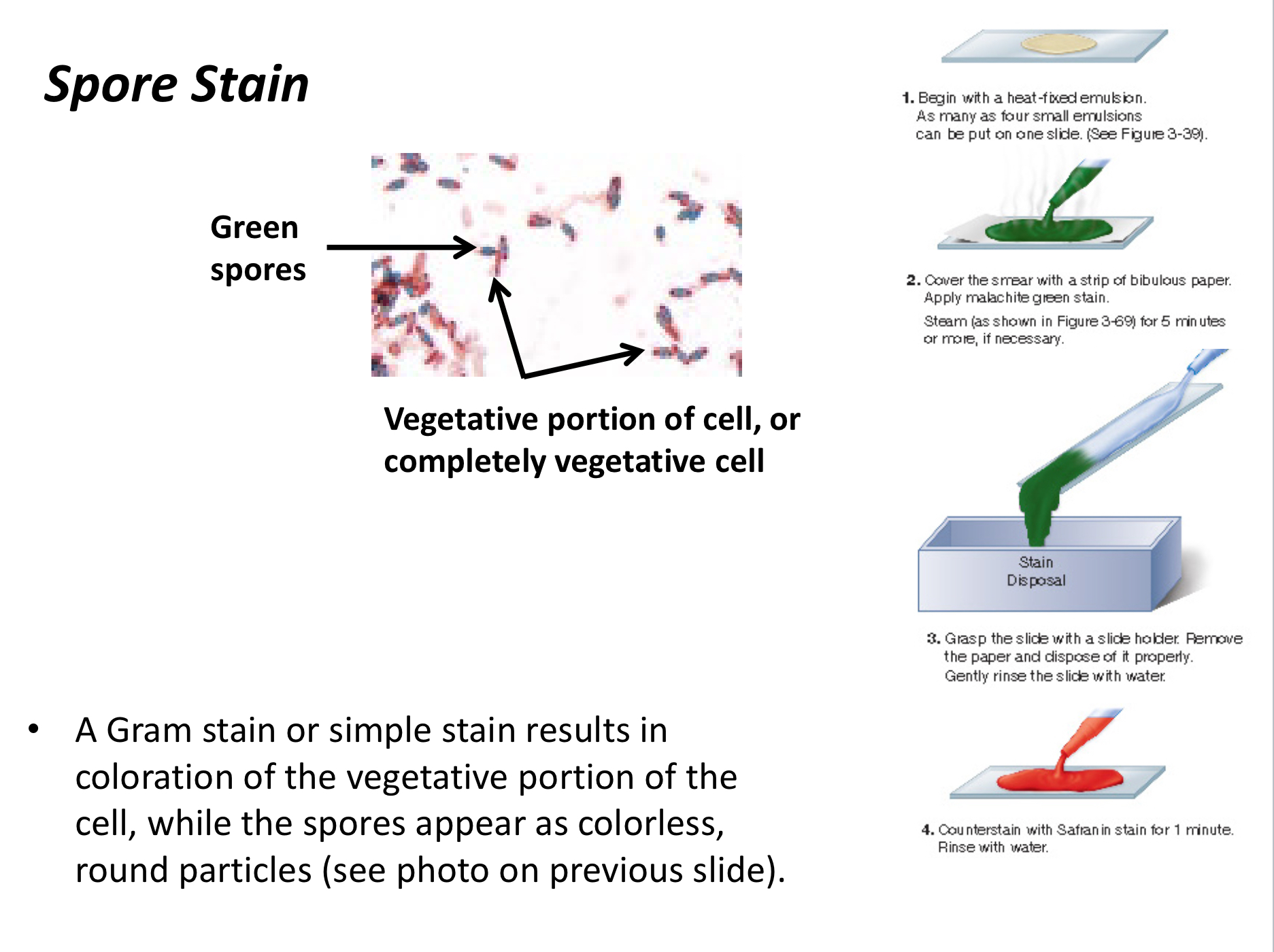 Spore Stain

Green spores

Vegetative portion of cell, or completely vegetative cell

• A Gram stain or simple stain results in coloration of the vegetative portion of the cell, while the spores appear as colorless, round particles (see photo on previous slide).

1. Begin with a heat-fixed emulsion. As many as four small emulsions can be put on one slide. (See Figure 3-39).

2. Cover the smear with a strip of bibulous paper. Apply malachite green stain.

Steam (as shown in Figure 3-69) for 5 minutes or more, if necessary.

Stain Disposal

3. Grasp the slide with a slide holder. Remove the paper and dispose of it properly. Gently rinse the slide with water.

4. Counterstain with Safranin stain for 1 minute. Rinse with water.